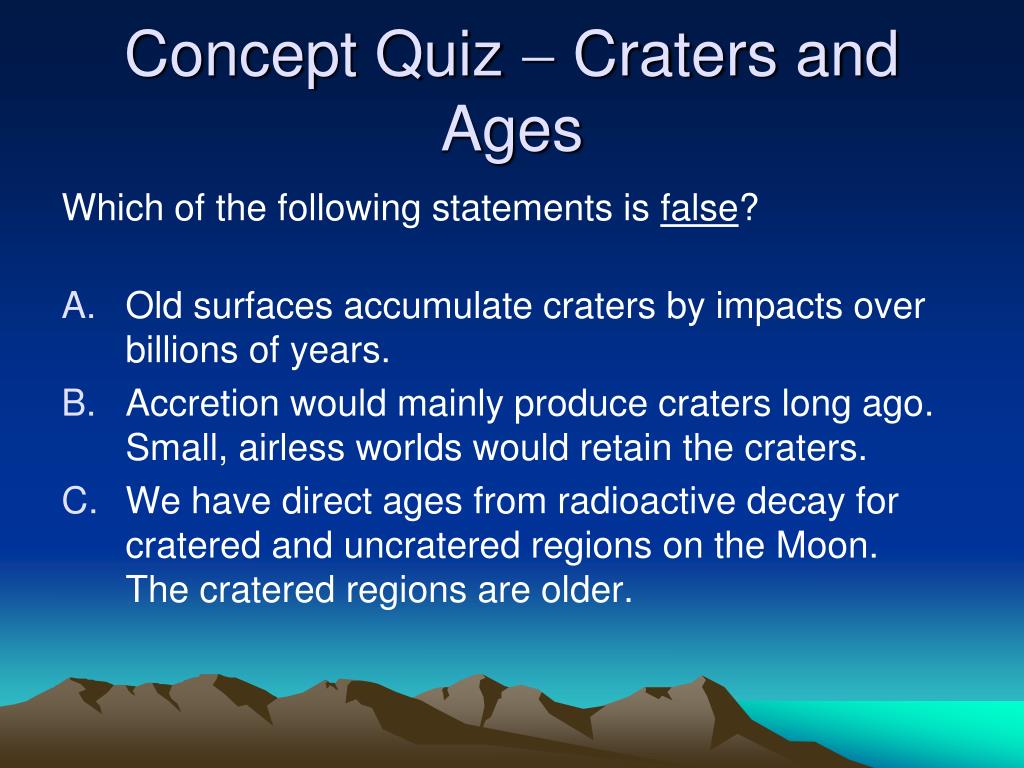 Concept Quiz – Craters and Ages

Which of the following statements is false?

A. Old surfaces accumulate craters by impacts over billions of years.
B. Accretion would mainly produce craters long ago. Small, airless worlds would retain the craters.
C. We have direct ages from radioactive decay for cratered and uncratered regions on the Moon. The cratered regions are older.